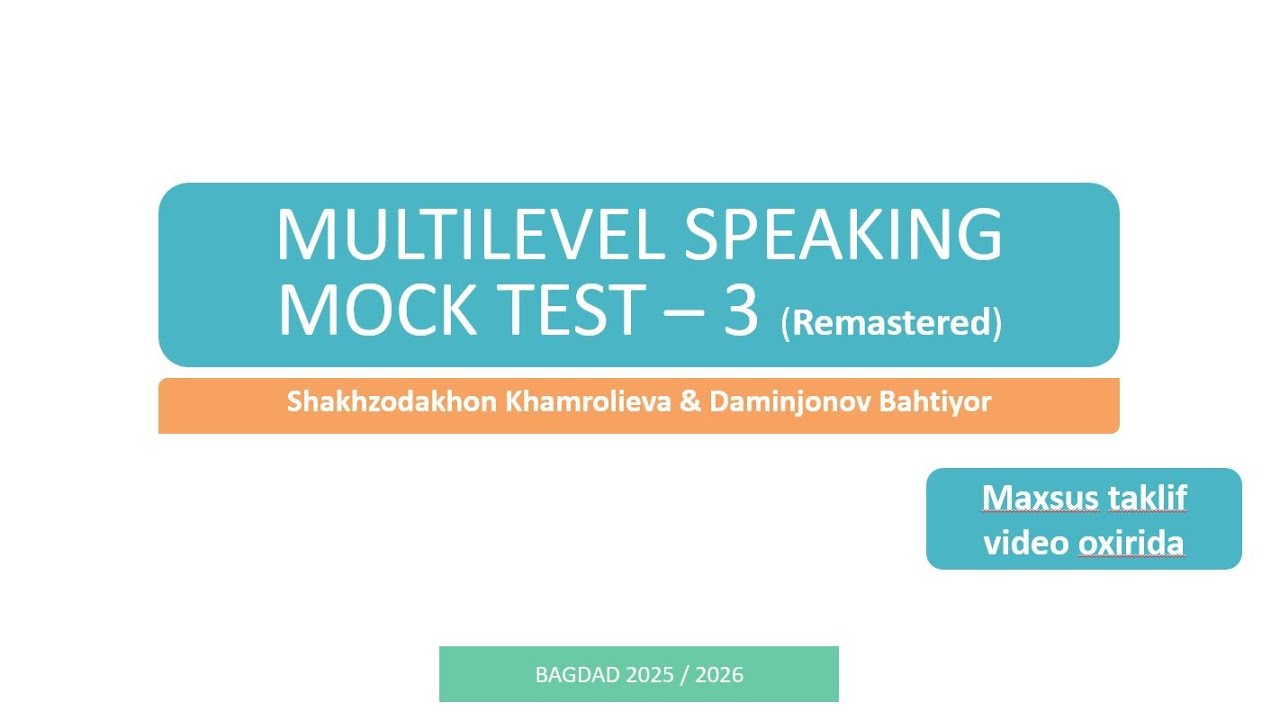 MULTILEVEL SPEAKING MOCK TEST – 3 (Remastered)

Shakhzodakhon Khamrolieva & Daminjonov Bahtiyor

Maxsus taklif video oxirida

BAGDAD 2025 / 2026